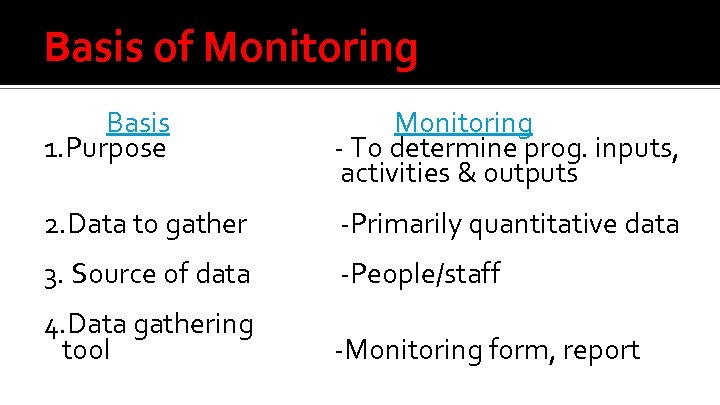 Basis of Monitoring

| Basis | Monitoring |
|---|---|
| 1.Purpose | - To determine prog. inputs, activities & outputs |
| 2.Data to gather | -Primarily quantitative data |
| 3. Source of data | -People/staff |
| 4.Data gathering tool | -Monitoring form, report |